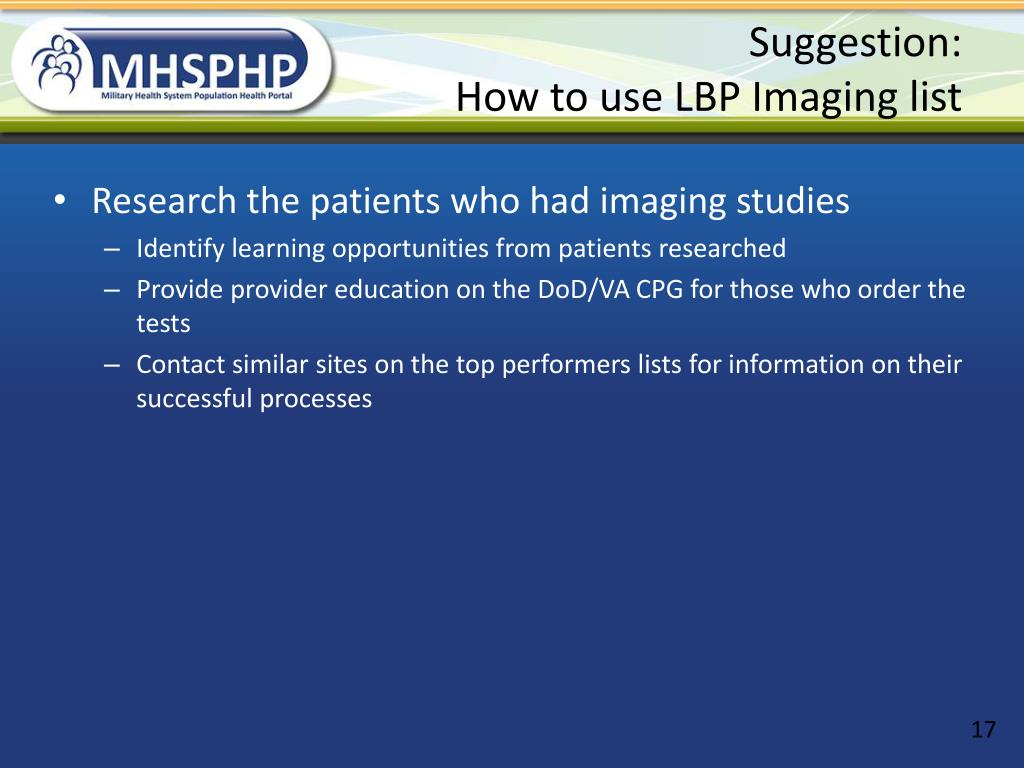 MHSPHP
Military Health System Population Health Portal

Suggestion:
How to use LBP Imaging list

• Research the patients who had imaging studies
– Identify learning opportunities from patients researched
– Provide provider education on the DoD/VA CPG for those who order the tests
– Contact similar sites on the top performers lists for information on their successful processes

17